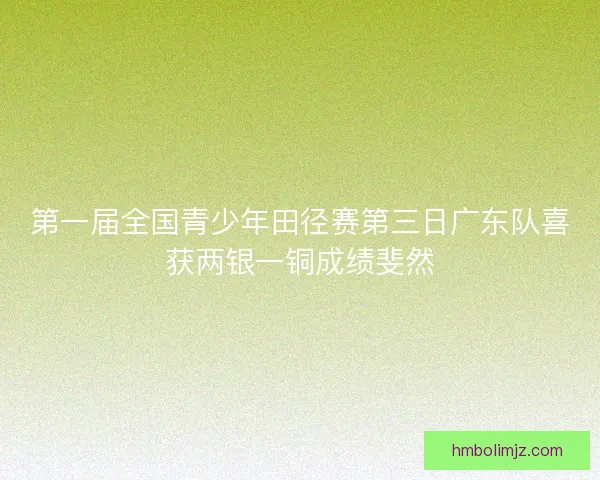 第一届全国青少年田径赛第三日广东队喜获两银一铜成绩斐然

hmbolimjz.com